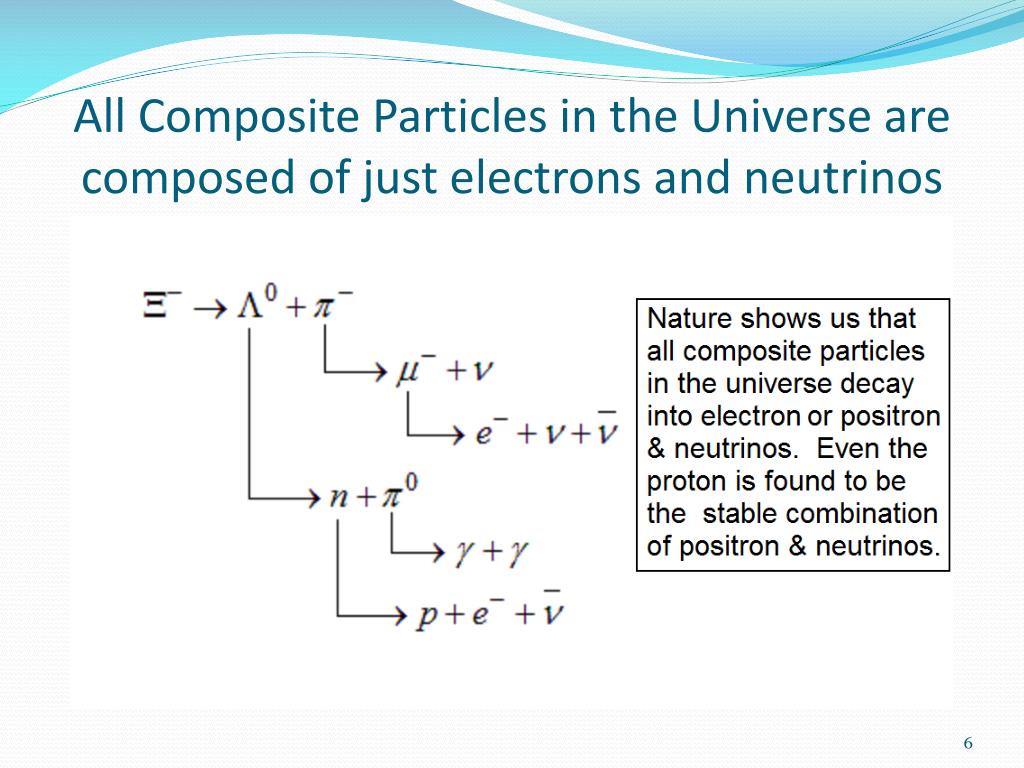 All Composite Particles in the Universe are composed of just electrons and neutrinos

$\Xi^- \rightarrow \Lambda^0 + \pi^-$

$\rightarrow \mu^- + \nu$

$\rightarrow e^- + \nu + \bar{\nu}$

$\rightarrow n + \pi^0$

$\rightarrow \gamma + \gamma$

$\rightarrow p + e^- + \bar{\nu}$

Nature shows us that all composite particles in the universe decay into electron or positron & neutrinos. Even the proton is found to be the stable combination of positron & neutrinos.

6